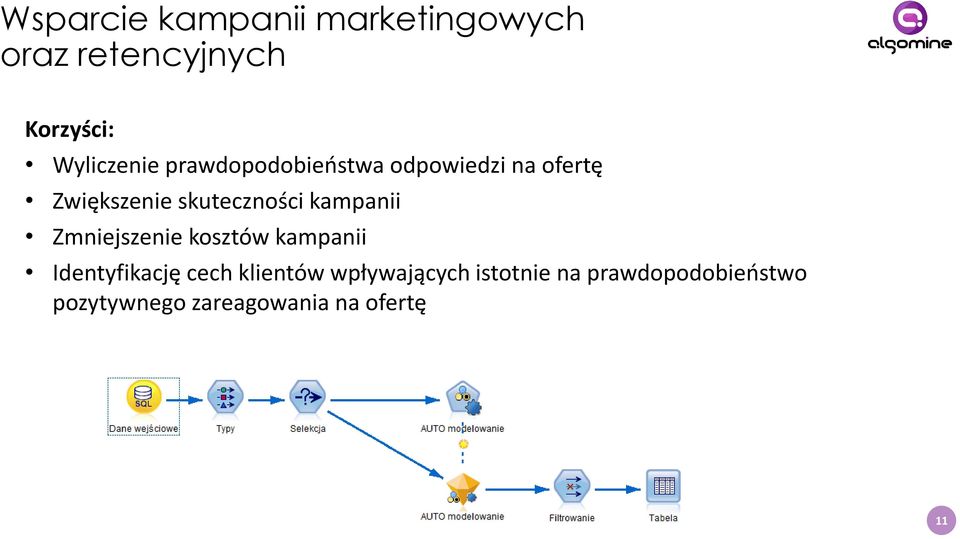 Wsparcie kampanii marketingowych oraz retencyjnych

algomine

Korzyści:
• Wyliczenie prawdopodobieństwa odpowiedzi na ofertę
• Zwiększenie skuteczności kampanii
• Zmniejszenie kosztów kampanii
• Identyfikację cech klientów wpływających istotnie na prawdopodobieństwo pozytywnego zareagowania na ofertę

SQL
Dane wejściowe
Typy
Selekcja
AUTO modelowanie
AUTO modelowanie
Filtrowanie
Tabela

11